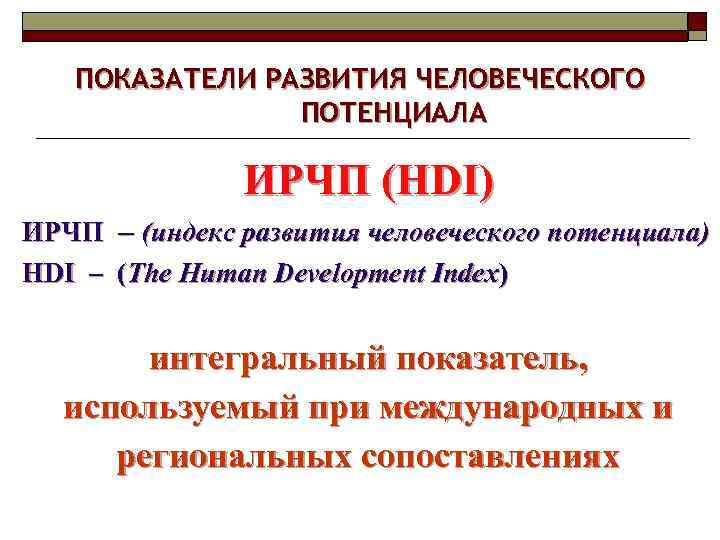 ПОКАЗАТЕЛИ РАЗВИТИЯ ЧЕЛОВЕЧЕСКОГО ПОТЕНЦИАЛА

ИРЧП (HDI)

ИРЧП – (индекс развития человеческого потенциала)
HDI – (The Human Development Index)

интегральный показатель, используемый при международных и региональных сопоставлениях